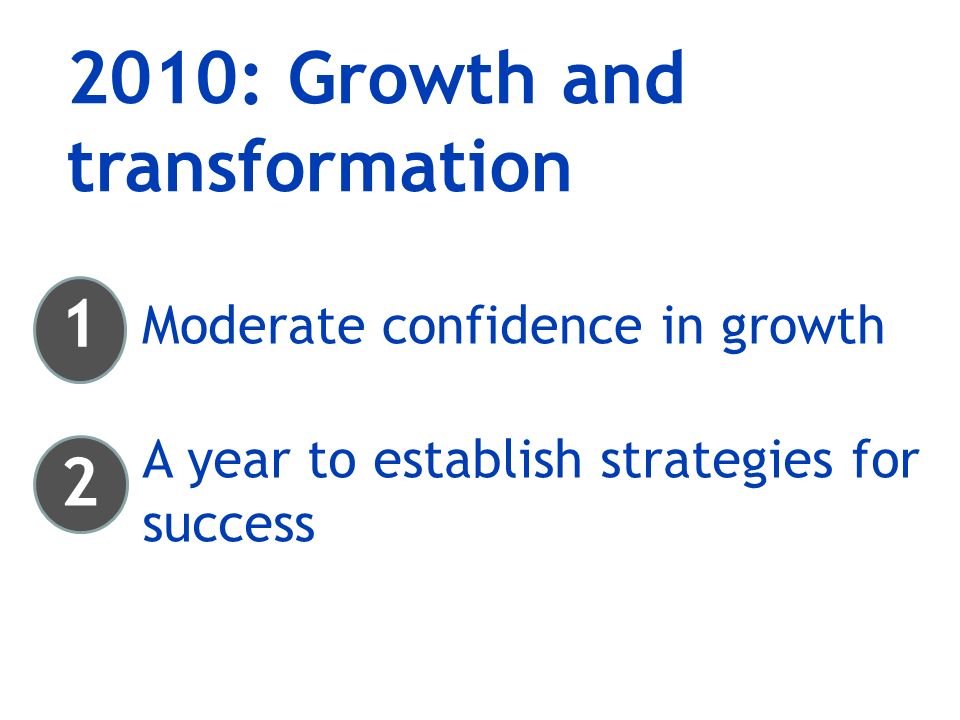 2010: Growth and transformation

1 Moderate confidence in growth

2 A year to establish strategies for success